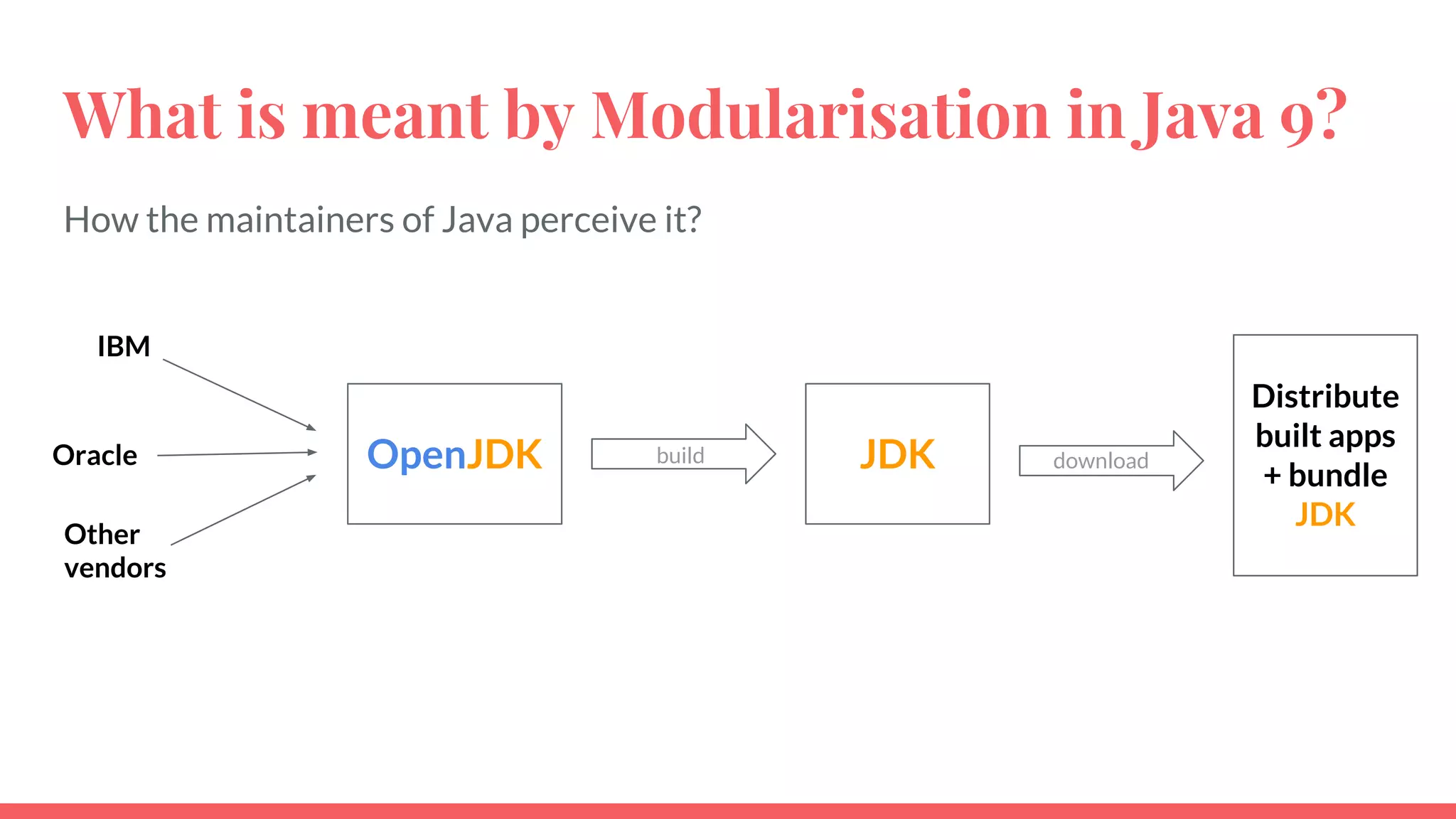 What is meant by Modularisation in Java 9?

How the maintainers of Java perceive it?

IBM

Oracle

Other vendors

OpenJDK

build

JDK

download

Distribute built apps + bundle JDK